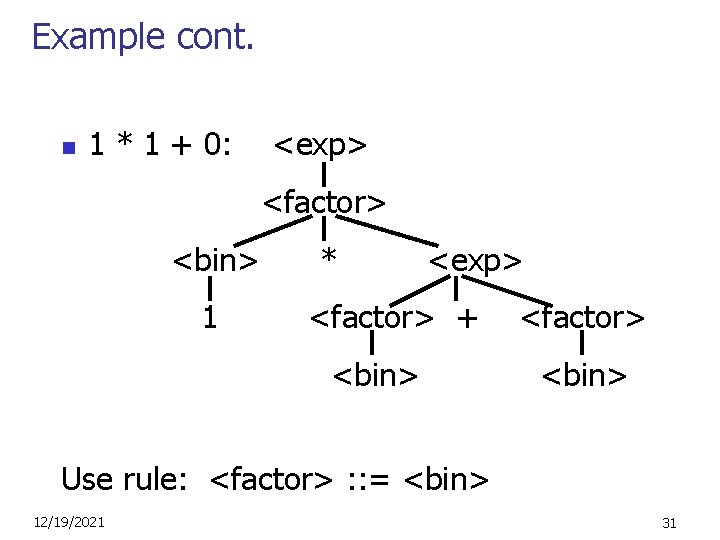 Example cont.

1 * 1 + 0: <exp>

<factor>

<bin> * <exp>

1 <factor> + <factor>

<bin> <bin>

Use rule: <factor> ::= <bin>

12/19/2021

31